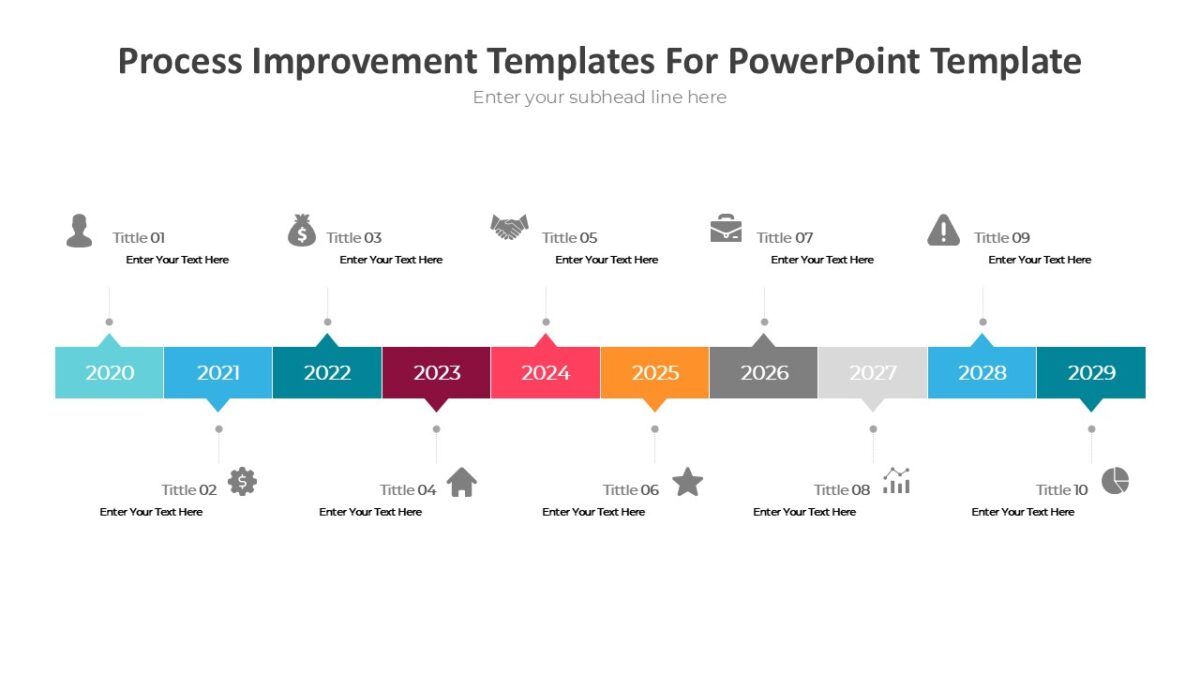 Process Improvement Templates For PowerPoint Template
Enter your subhead line here

Tittle 01
Enter Your Text Here

Tittle 03
Enter Your Text Here

Tittle 05
Enter Your Text Here

Tittle 07
Enter Your Text Here

Tittle 09
Enter Your Text Here

2020 2021 2022 2023 2024 2025 2026 2027 2028 2029

Tittle 02
Enter Your Text Here

Tittle 04
Enter Your Text Here

Tittle 06
Enter Your Text Here

Tittle 08
Enter Your Text Here

Tittle 10
Enter Your Text Here